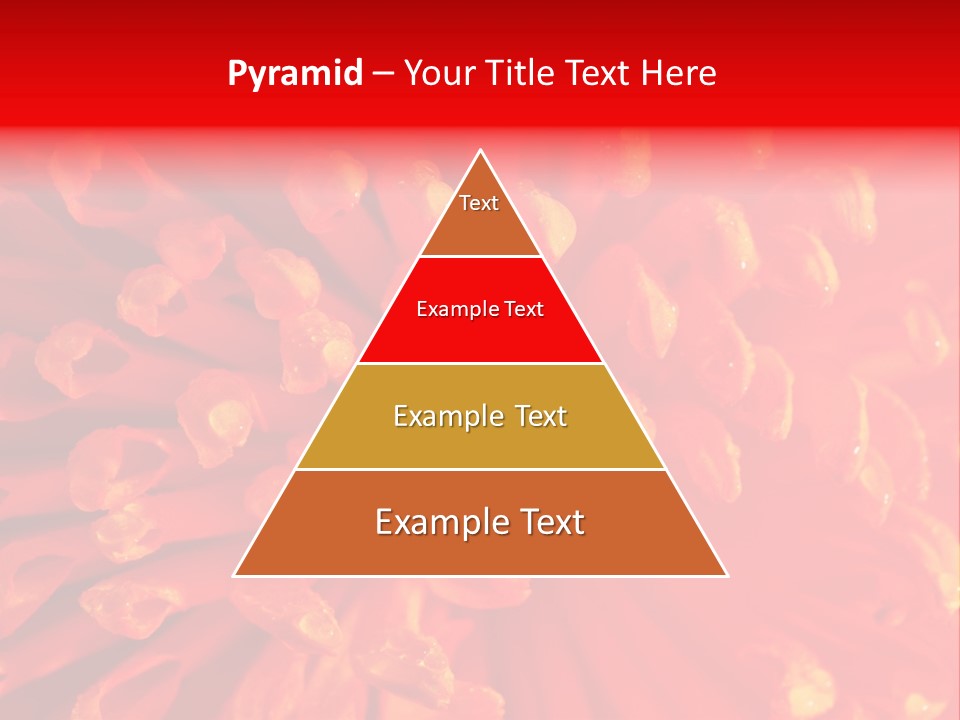 Pyramid – Your Title Text Here

Text

Example Text

Example Text

Example Text